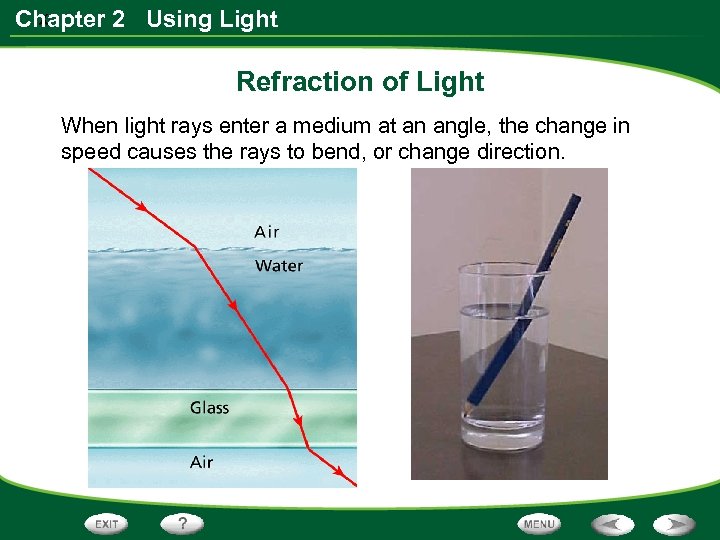 Chapter 2 Using Light

Refraction of Light

When light rays enter a medium at an angle, the change in speed causes the rays to bend, or change direction.

Air

Water

Glass

Air

EXIT

?

MENU